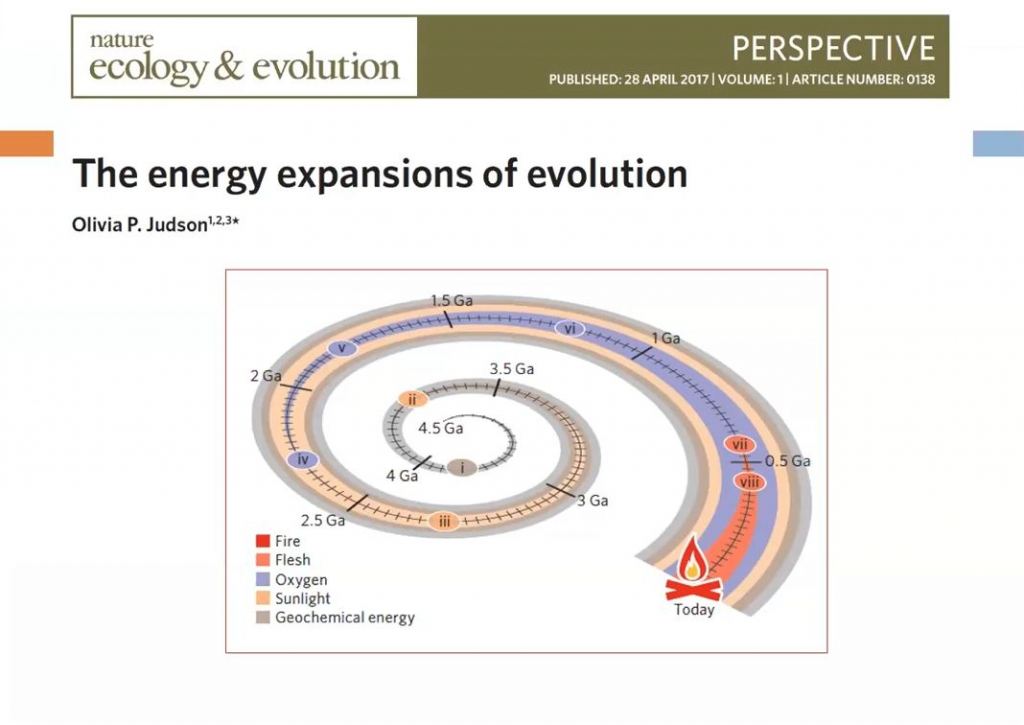 nature ecology & evolution

PERSPECTIVE

PUBLISHED: 28 APRIL 2017 | VOLUME: 1 | ARTICLE NUMBER: 0138

The energy expansions of evolution

Olivia P. Judson$^{1,2,3*}$

1.5 Ga
vi
1 Ga
v
2 Ga
3.5 Ga
ii
4.5 Ga
vii
0.5 Ga
iv
4 Ga
i
viii
3 Ga
2.5 Ga
iii

Fire
Flesh
Oxygen
Sunlight
Geochemical energy

Today